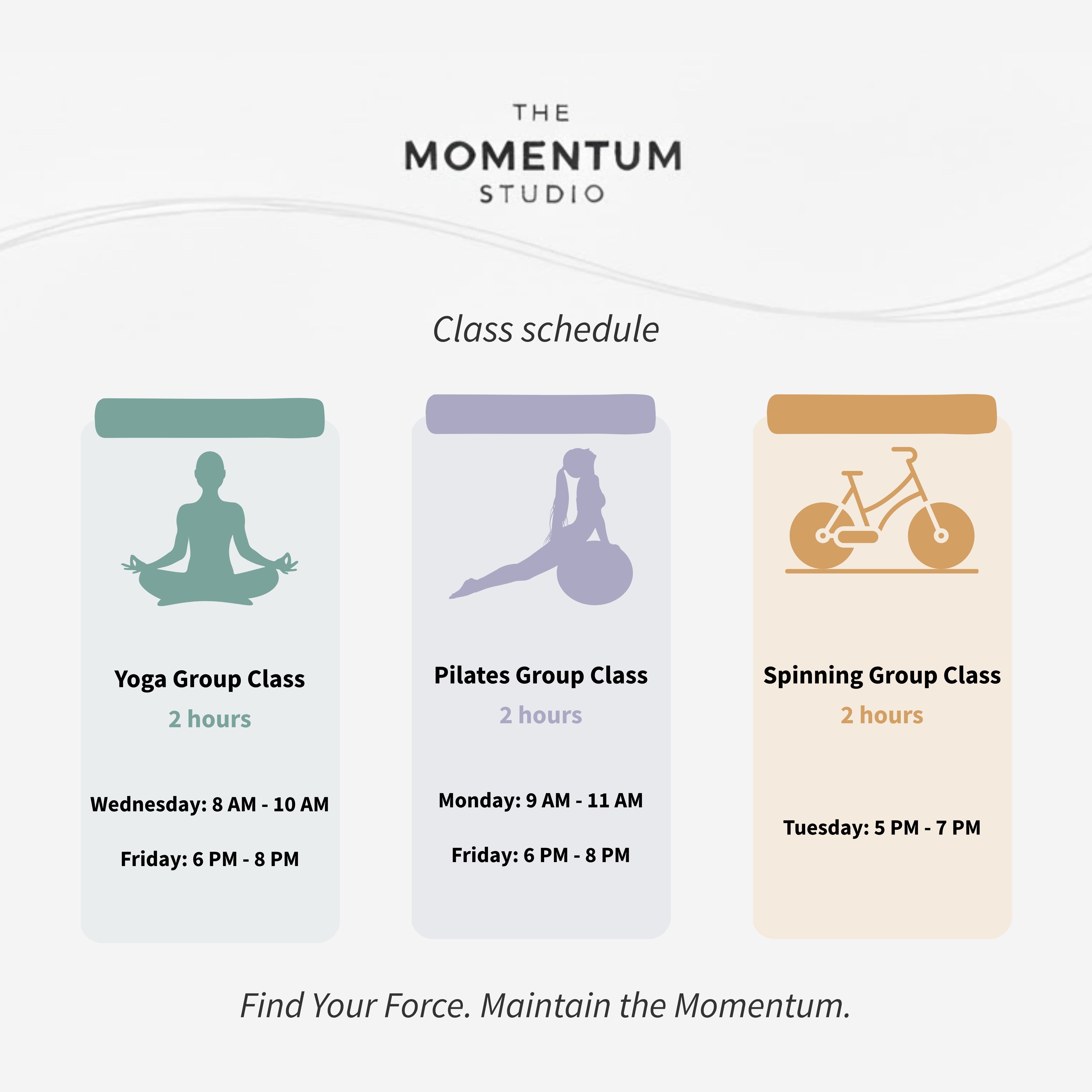 THE
MOMENTUM
STUDIO

Class schedule

Yoga Group Class
2 hours

Wednesday: 8 AM - 10 AM

Friday: 6 PM - 8 PM

Pilates Group Class
2 hours

Monday: 9 AM - 11 AM

Friday: 6 PM - 8 PM

Spinning Group Class
2 hours

Tuesday: 5 PM - 7 PM

Find Your Force. Maintain the Momentum.